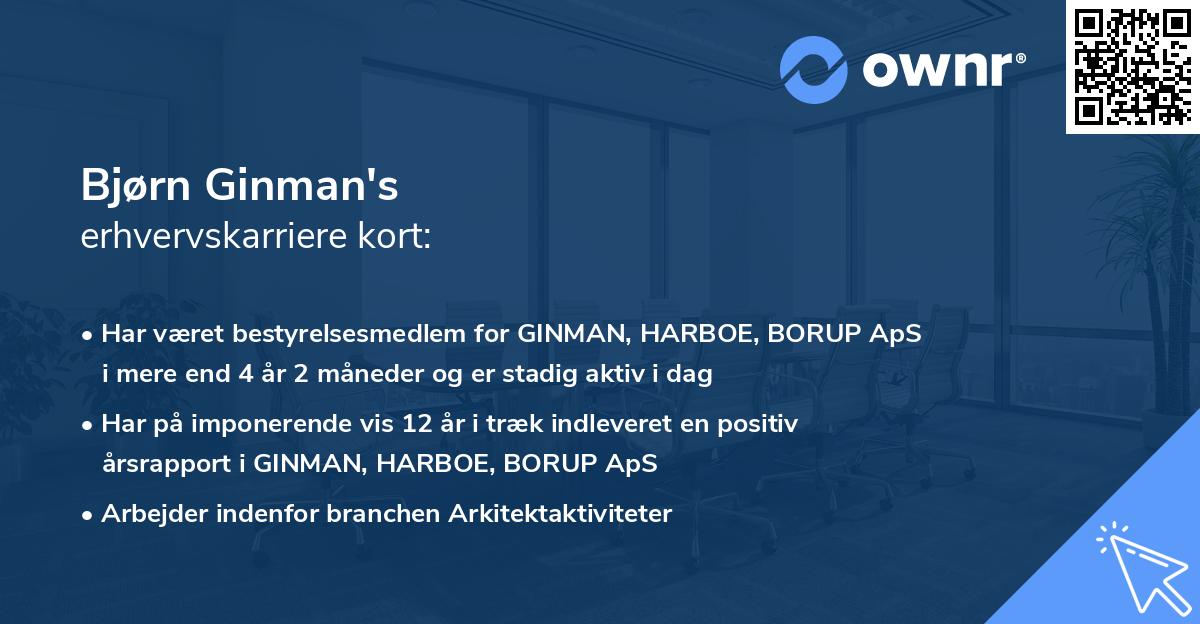 ownr®

Bjørn Ginman's
erhvervskarriere kort:

• Har været bestyrelsesmedlem for GINMAN, HARBOE, BORUP ApS i mere end 4 år 2 måneder og er stadig aktiv i dag

• Har på imponerende vis 12 år i træk indleveret en positiv årsrapport i GINMAN, HARBOE, BORUP ApS

• Arbejder indenfor branchen Arkitektaktiviteter